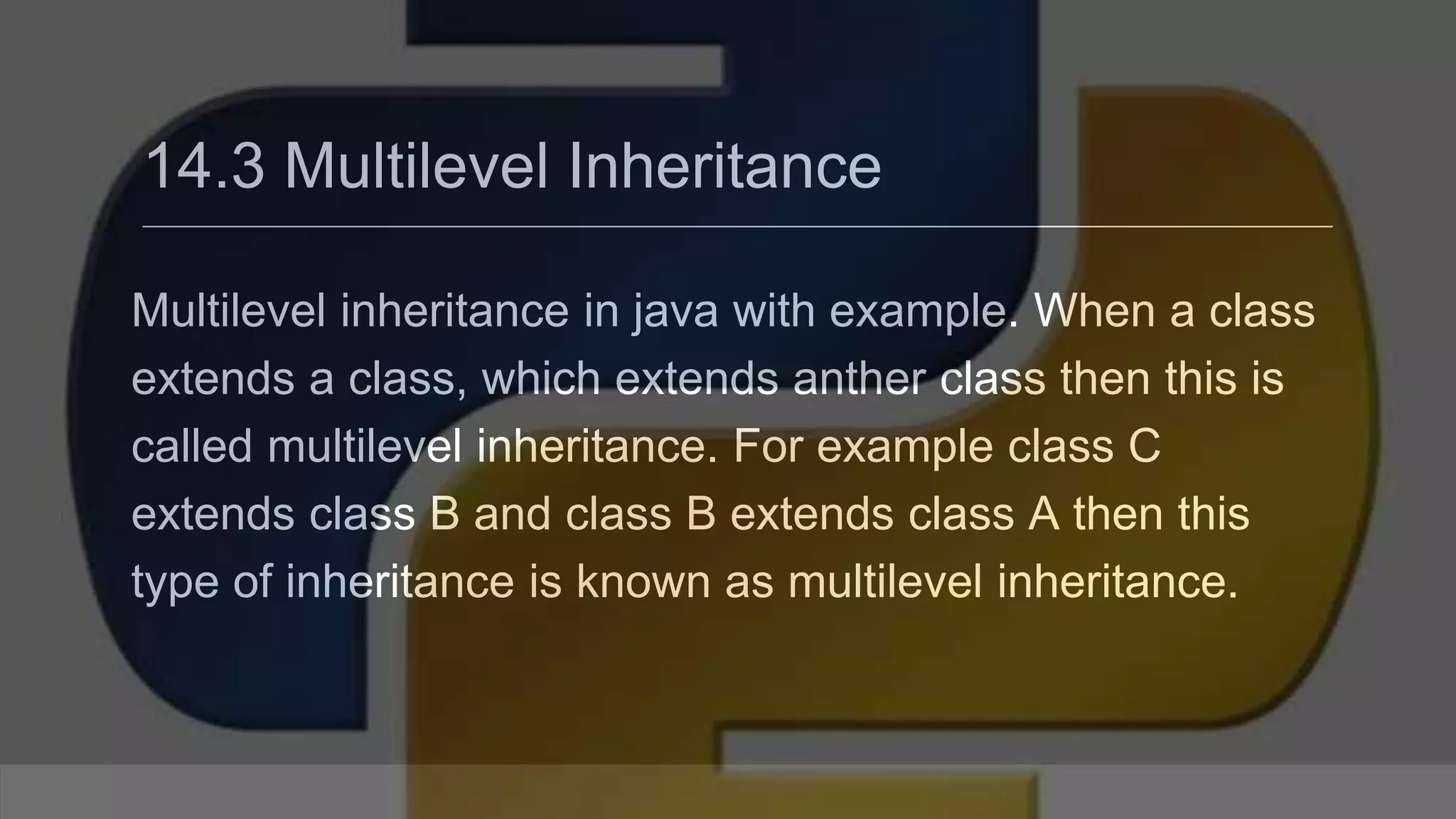 14.3 Multilevel Inheritance

Multilevel inheritance in java with example. When a class extends a class, which extends anther class then this is called multilevel inheritance. For example class C extends class B and class B extends class A then this type of inheritance is known as multilevel inheritance.